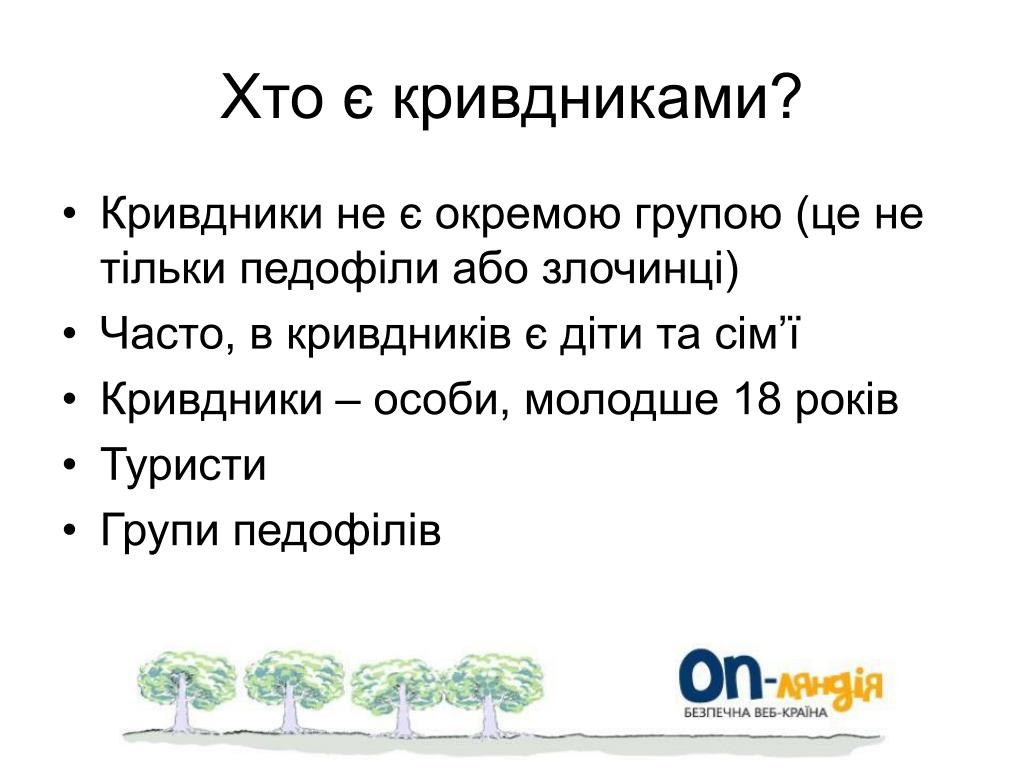 Хто є кривдниками?

• Кривдники не є окремою групою (це не тільки педофіли або злочинці)
• Часто, в кривдників є діти та сім’ї
• Кривдники – особи, молодше 18 років
• Туристи
• Групи педофілів

On-ляндія
БЕЗПЕЧНА ВЕБ-КРАЇНА